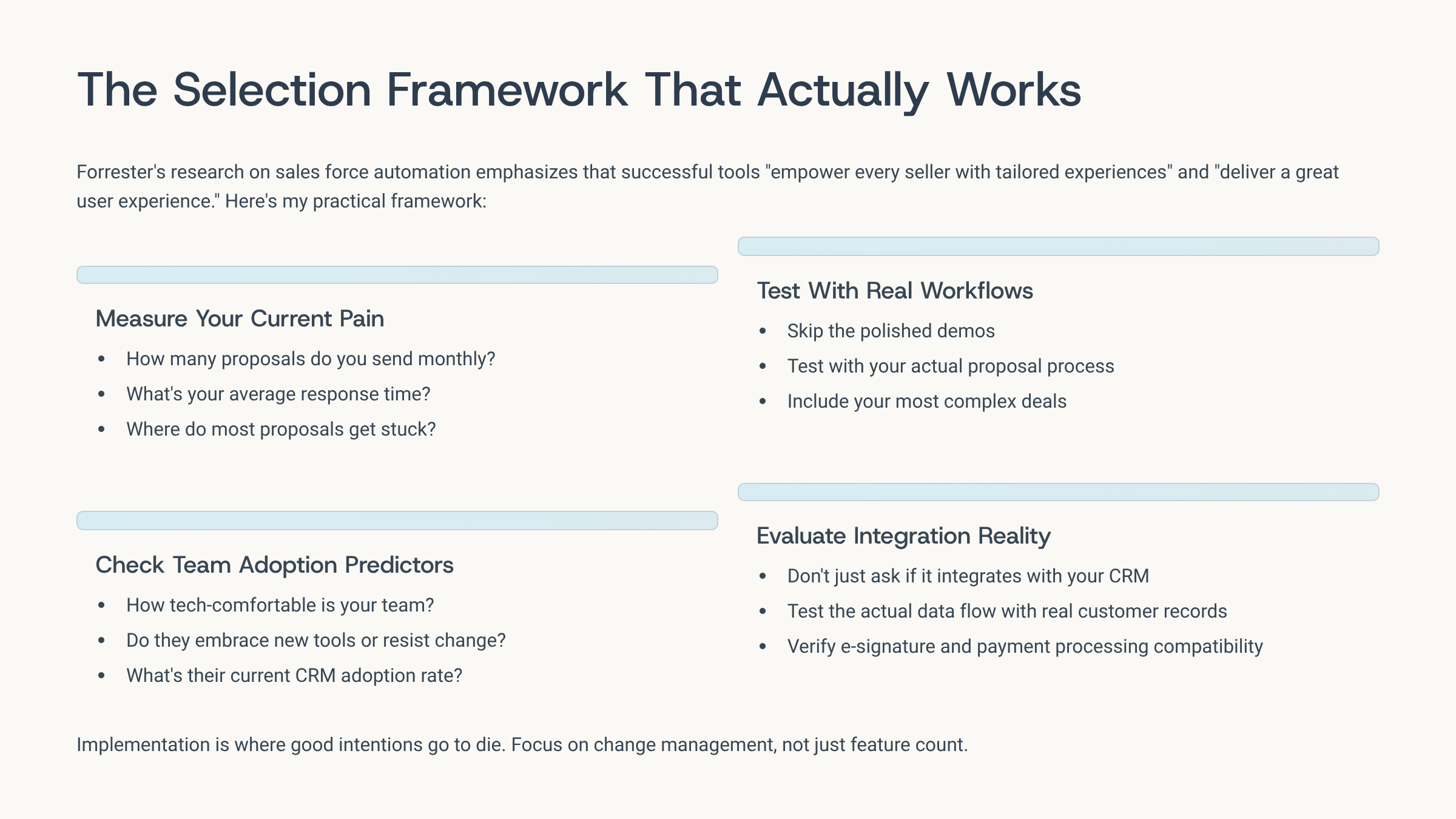 The Selection Framework That Actually Works

Forrester's research on sales force automation emphasizes that successful tools "empower every seller with tailored experiences" and "deliver a great user experience." Here's my practical framework:

Measure Your Current Pain
- How many proposals do you send monthly?
- What's your average response time?
- Where do most proposals get stuck?

Check Team Adoption Predictors
- How tech-comfortable is your team?
- Do they embrace new tools or resist change?
- What's their current CRM adoption rate?

Test With Real Workflows
- Skip the polished demos
- Test with your actual proposal process
- Include your most complex deals

Evaluate Integration Reality
- Don't just ask if it integrates with your CRM
- Test the actual data flow with real customer records
- Verify e-signature and payment processing compatibility

Implementation is where good intentions go to die. Focus on change management, not just feature count.